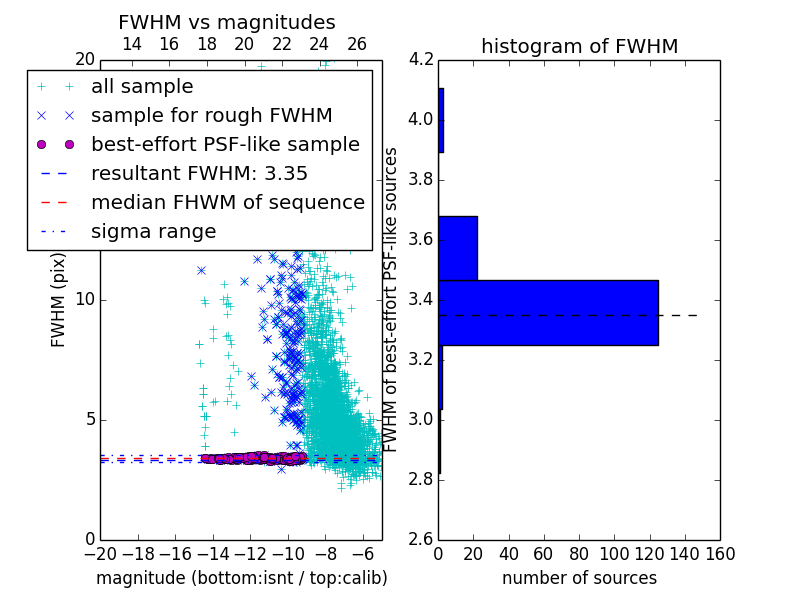 FWHM vs magnitudes

14 16 18 20 22 24 26

20

all sample
sample for rough FWHM
best-effort PSF-like sample
resultant FWHM: 3.35
median FHWM of sequence
sigma range

FWHM (pix)

10

5

0

−20 −18 −16 −14 −12 −10 −8 −6

magnitude (bottom:isnt / top:calib)

histogram of FWHM

4.2
4.0
3.8
3.6
3.4
3.2
3.0
2.8
2.6

FWHM of best-effort PSF-like sources

0 20 40 60 80 100 120 140 160

number of sources